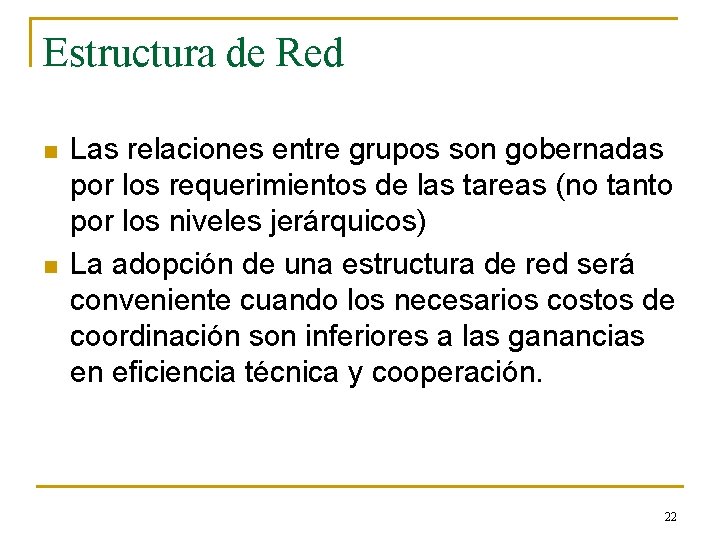 Estructura de Red

- Las relaciones entre grupos son gobernadas por los requerimientos de las tareas (no tanto por los niveles jerárquicos)
- La adopción de una estructura de red será conveniente cuando los necesarios costos de coordinación son inferiores a las ganancias en eficiencia técnica y cooperación.

22